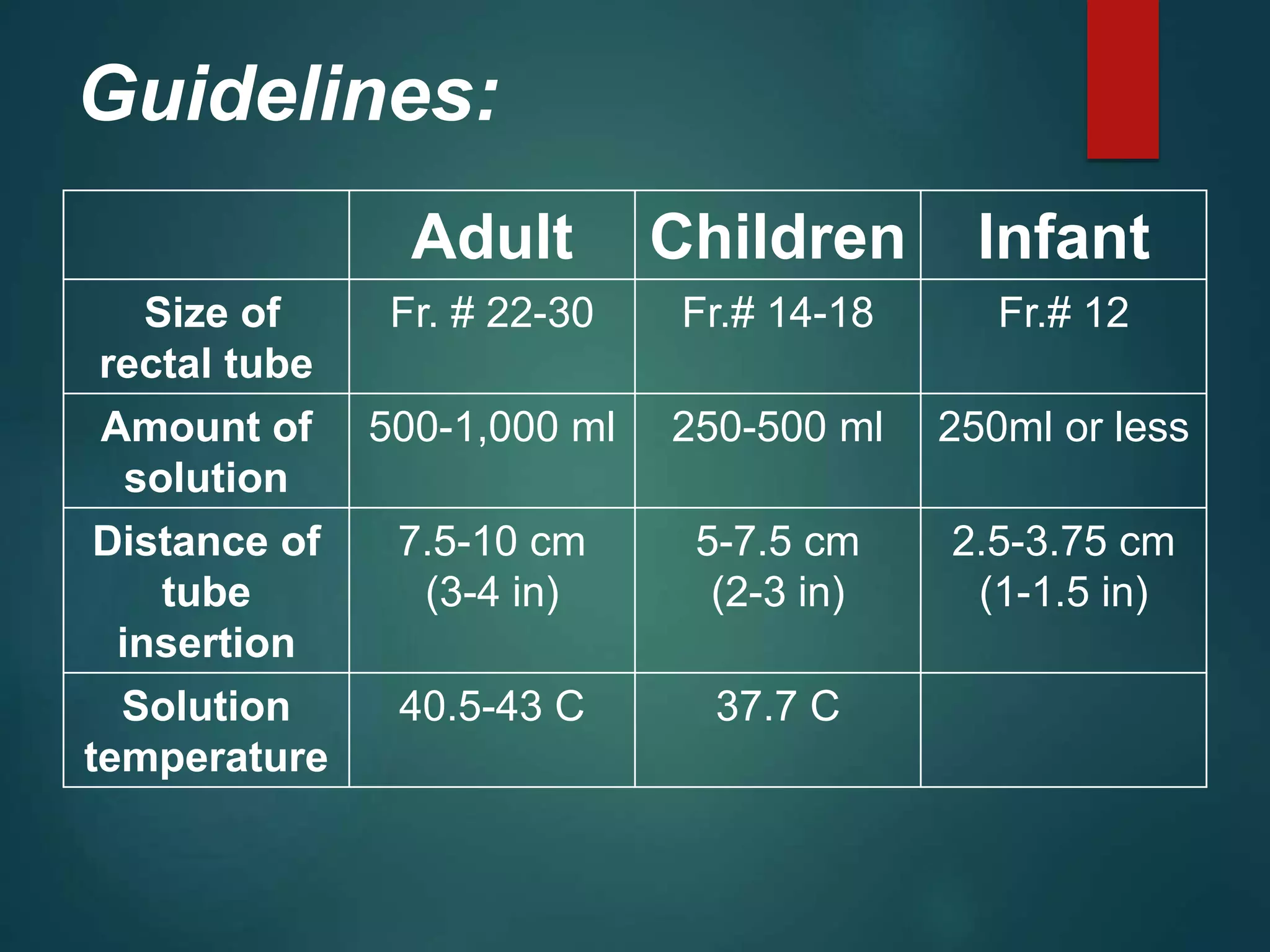 Guidelines:

| | Adult | Children | Infant |
|---|---|---|---|
| Size of rectal tube | Fr. # 22-30 | Fr.# 14-18 | Fr.# 12 |
| Amount of solution | 500-1,000 ml | 250-500 ml | 250ml or less |
| Distance of tube insertion | 7.5-10 cm (3-4 in) | 5-7.5 cm (2-3 in) | 2.5-3.75 cm (1-1.5 in) |
| Solution temperature | 40.5-43 C | 37.7 C | |